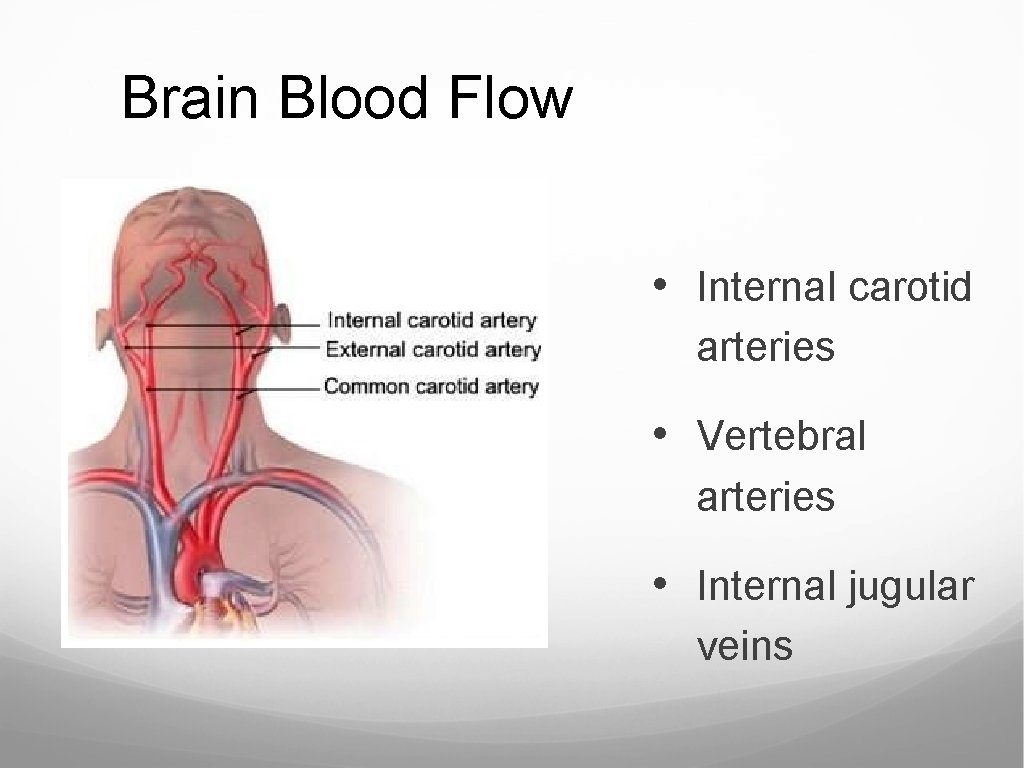 Brain Blood Flow

Internal carotid artery
External carotid artery
Common carotid artery

• Internal carotid arteries

• Vertebral arteries

• Internal jugular veins